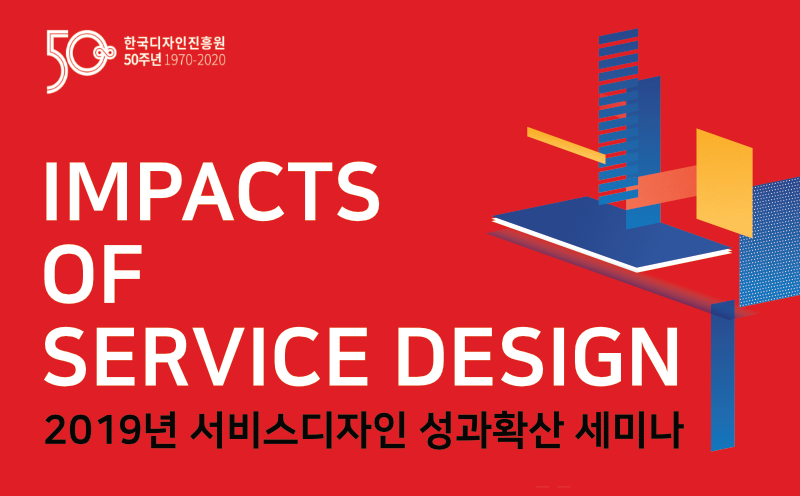 50 한국디자인진흥원
50주년 1970-2020

IMPACTS
OF
SERVICE DESIGN

2019년 서비스디자인 성과확산 세미나